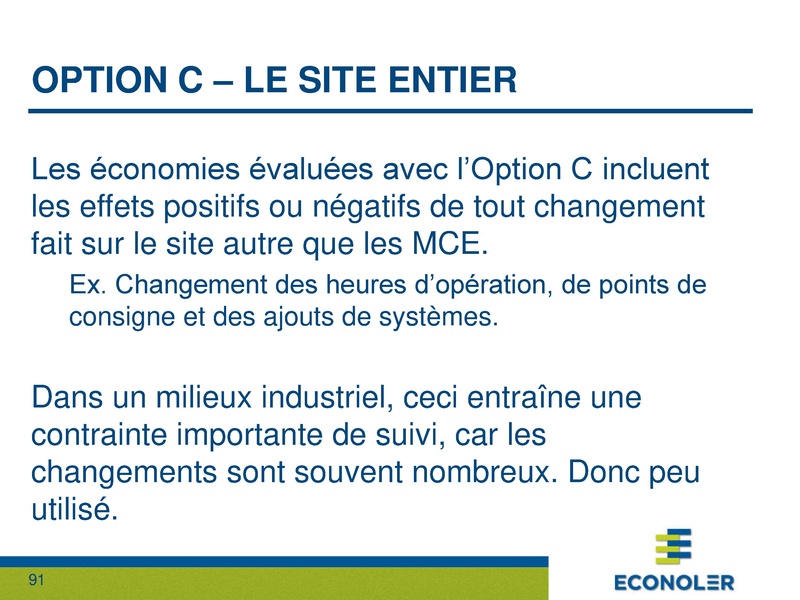 OPTION C – LE SITE ENTIER

Les économies évaluées avec l'Option C incluent les effets positifs ou négatifs de tout changement fait sur le site autre que les MCE.

Ex. Changement des heures d'opération, de points de consigne et des ajouts de systèmes.

Dans un milieux industriel, ceci entraîne une contrainte importante de suivi, car les changements sont souvent nombreux. Donc peu utilisé.

91

ECONOLER